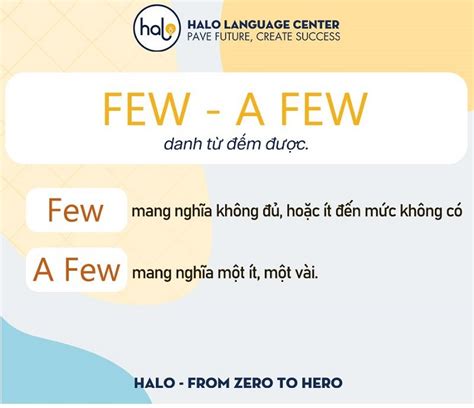 halo
HALO LANGUAGE CENTER
PAVE FUTURE, CREATE SUCCESS

FEW - A FEW
danh từ đếm được.

Few mang nghĩa không đủ, hoặc ít đến mức không có

A Few mang nghĩa một ít, một vài.

HALO - FROM ZERO TO HERO